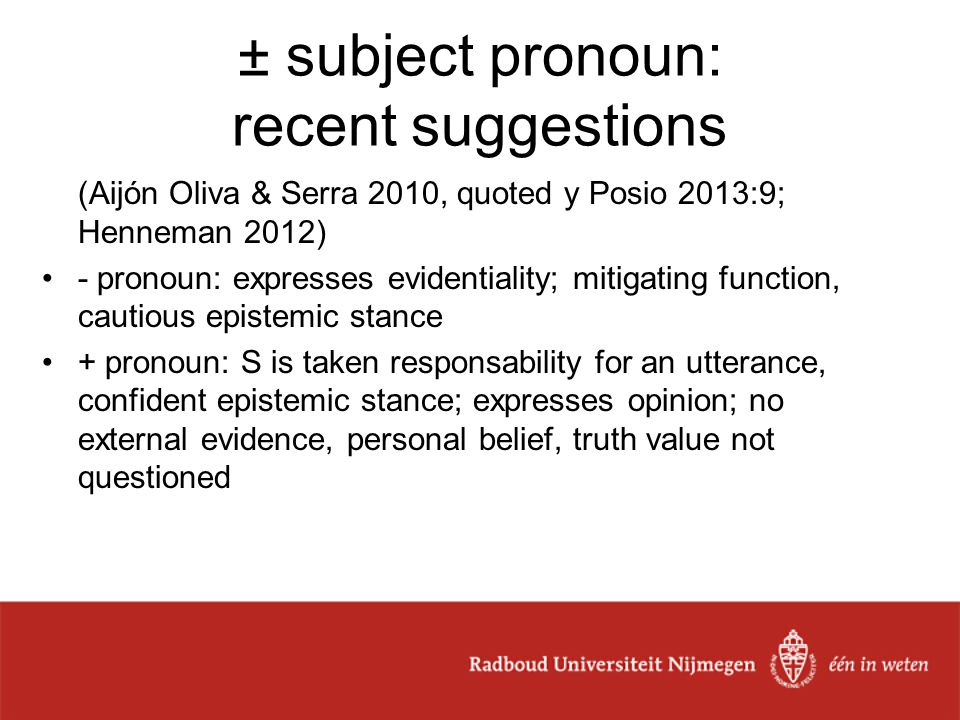 ± subject pronoun: recent suggestions

(Aijón Oliva & Serra 2010, quoted y Posio 2013:9; Henneman 2012)

• - pronoun: expresses evidentiality; mitigating function, cautious epistemic stance

• + pronoun: S is taken responsability for an utterance, confident epistemic stance; expresses opinion; no external evidence, personal belief, truth value not questioned

Radboud Universiteit Nijmegen
één in weten